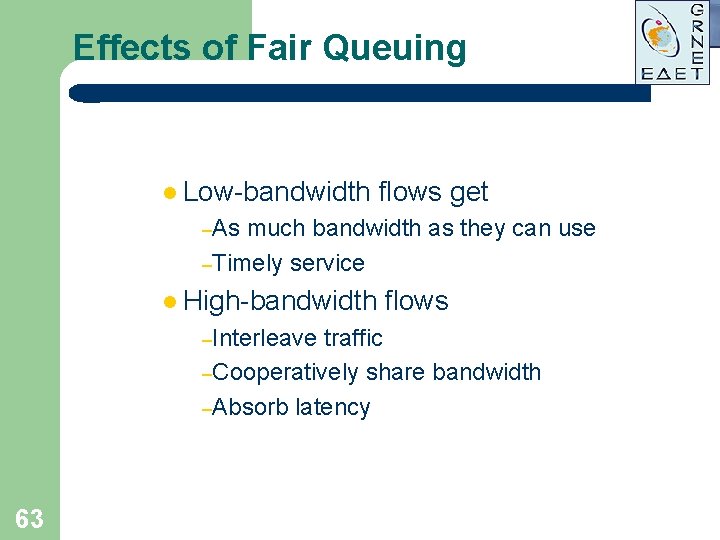 Effects of Fair Queuing

GRNET
ΕΔΕΤ

• Low-bandwidth flows get
- As much bandwidth as they can use
- Timely service
• High-bandwidth flows
- Interleave traffic
- Cooperatively share bandwidth
- Absorb latency

63